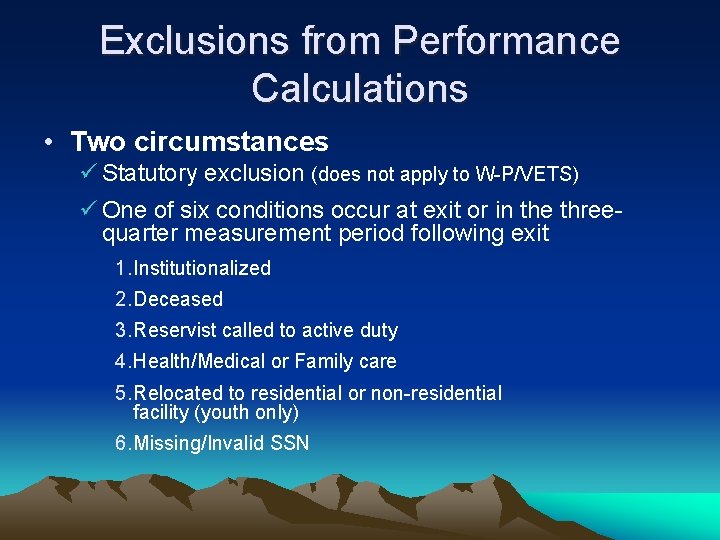 Exclusions from Performance Calculations

• Two circumstances

✓ Statutory exclusion (does not apply to W-P/VETS)

✓ One of six conditions occur at exit or in the three-quarter measurement period following exit

1. Institutionalized

2. Deceased

3. Reservist called to active duty

4. Health/Medical or Family care

5. Relocated to residential or non-residential facility (youth only)

6. Missing/Invalid SSN